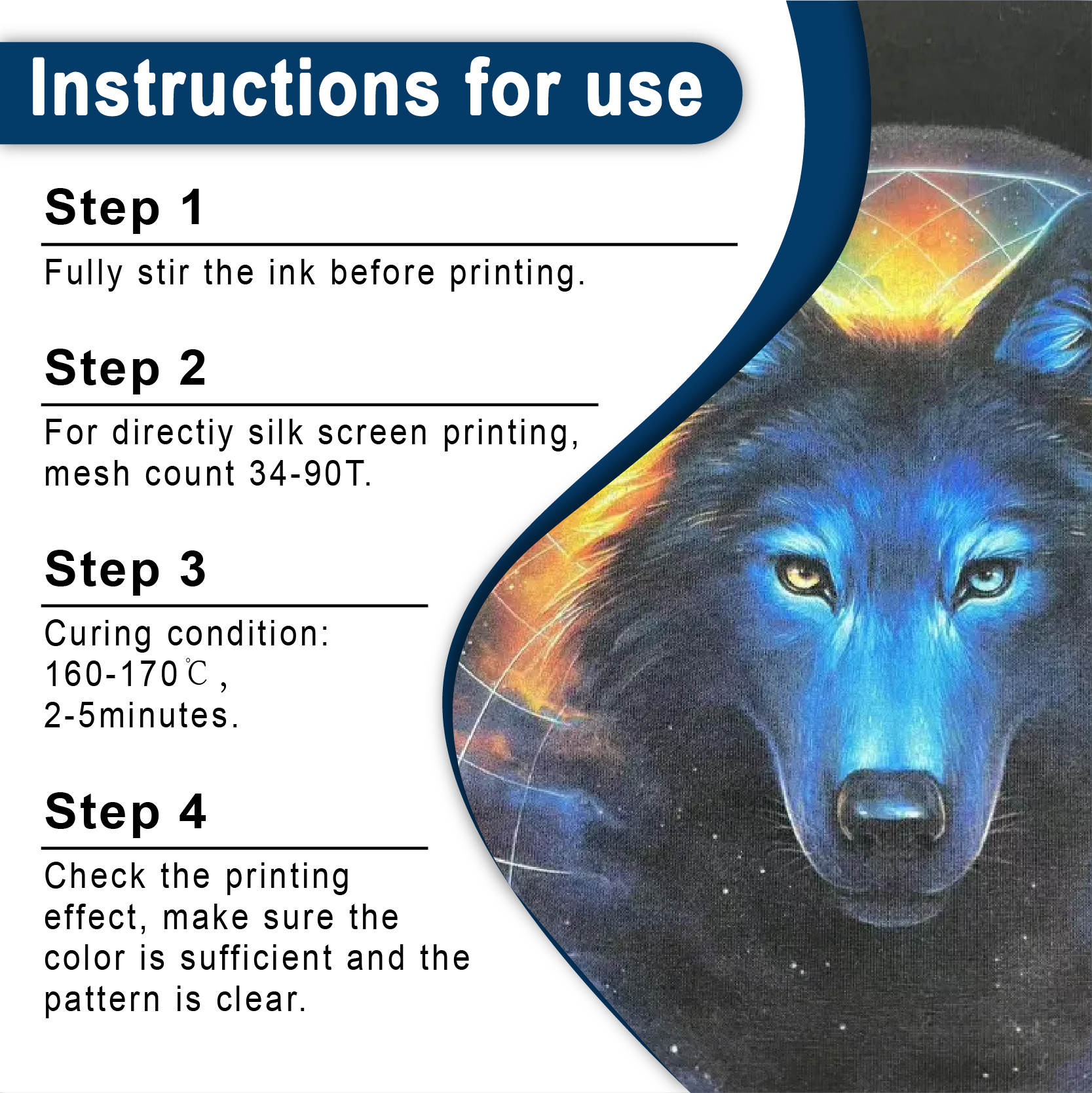 Instructions for use

Step 1

Fully stir the ink before printing.

Step 2

For directiy silk screen printing, mesh count 34-90T.

Step 3

Curing condition:
160-170℃,
2-5minutes.

Step 4

Check the printing effect, make sure the color is sufficient and the pattern is clear.